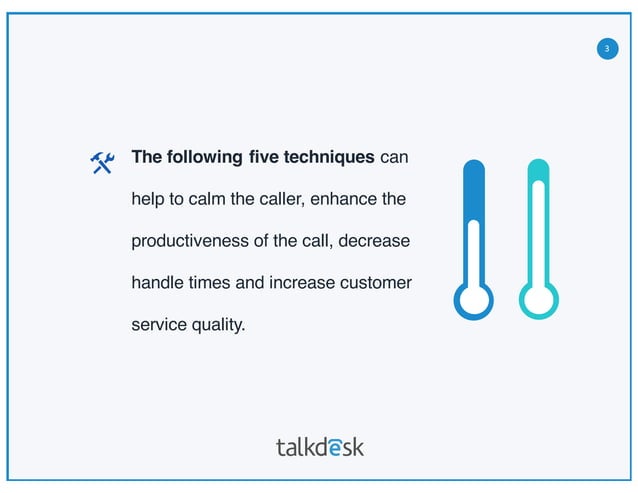 3

The following five techniques can help to calm the caller, enhance the productiveness of the call, decrease handle times and increase customer service quality.

talkdesk